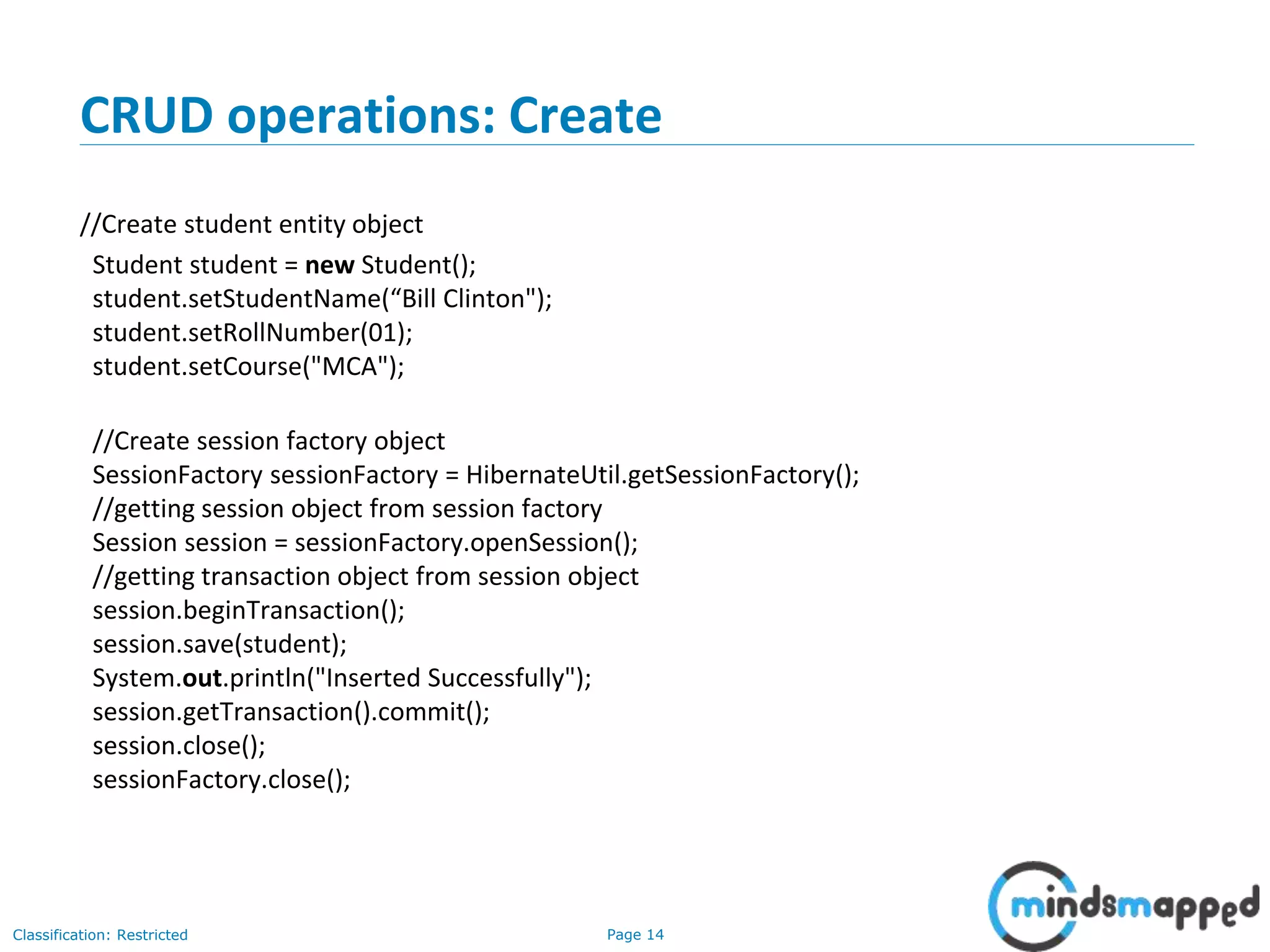 CRUD operations: Create

//Create student entity object
Student student = new Student();
student.setStudentName(“Bill Clinton");
student.setRollNumber(01);
student.setCourse("MCA");

//Create session factory object
SessionFactory sessionFactory = HibernateUtil.getSessionFactory();
//getting session object from session factory
Session session = sessionFactory.openSession();
//getting transaction object from session object
session.beginTransaction();
session.save(student);
System.out.println("Inserted Successfully");
session.getTransaction().commit();
session.close();
sessionFactory.close();

Classification: Restricted

Page 14

mindsmapped